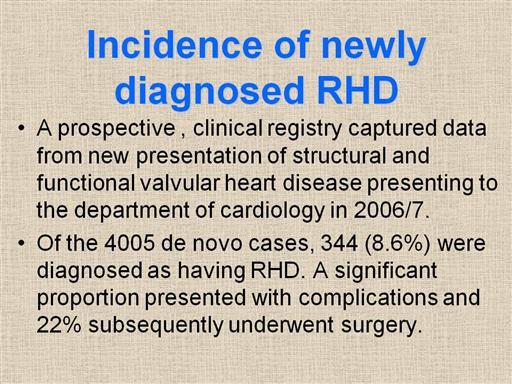 Incidence of newly diagnosed RHD

• A prospective , clinical registry captured data from new presentation of structural and functional valvular heart disease presenting to the department of cardiology in 2006/7.

• Of the 4005 de novo cases, 344 (8.6%) were diagnosed as having RHD. A significant proportion presented with complications and 22% subsequently underwent surgery.